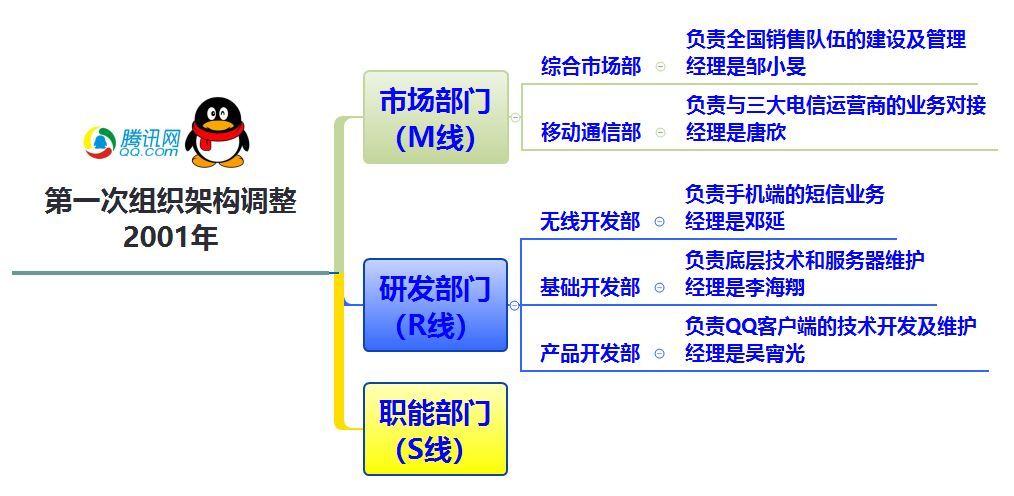 腾讯网
QQ.com

第一次组织架构调整
2001年

市场部门
(M线)

综合市场部
负责全国销售队伍的建设及管理
经理是邹小旻

移动通信部
负责与三大电信运营商的业务对接
经理是唐欣

研发部门
(R线)

无线开发部
负责手机端的短信业务
经理是邓延

基础开发部
负责底层技术和服务器维护
经理是李海翔

产品开发部
负责QQ客户端的技术开发及维护
经理是吴宵光

职能部门
(S线)